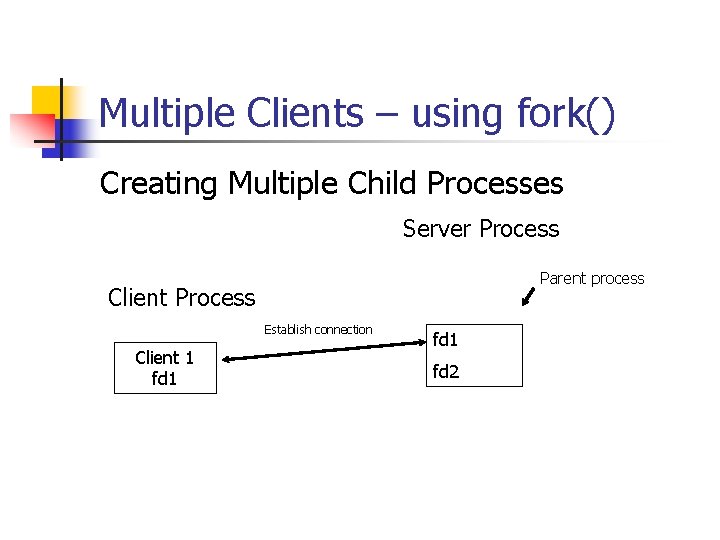 Multiple Clients – using fork()

Creating Multiple Child Processes

Server Process

Parent process

Client Process

Establish connection

Client 1
fd1

fd1

fd2